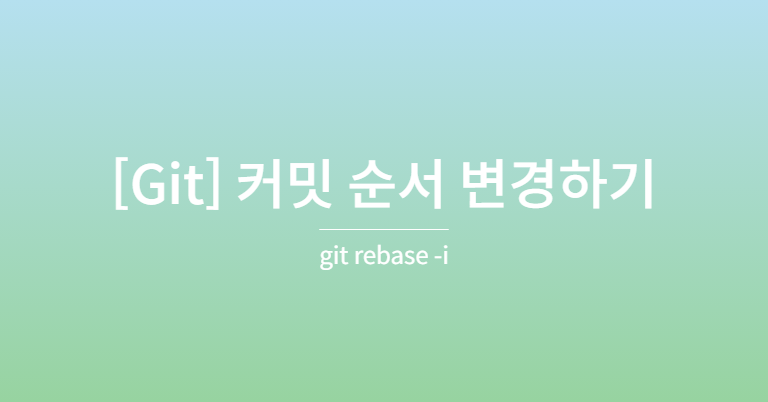 [Git] 커밋 순서 변경하기

git rebase -i